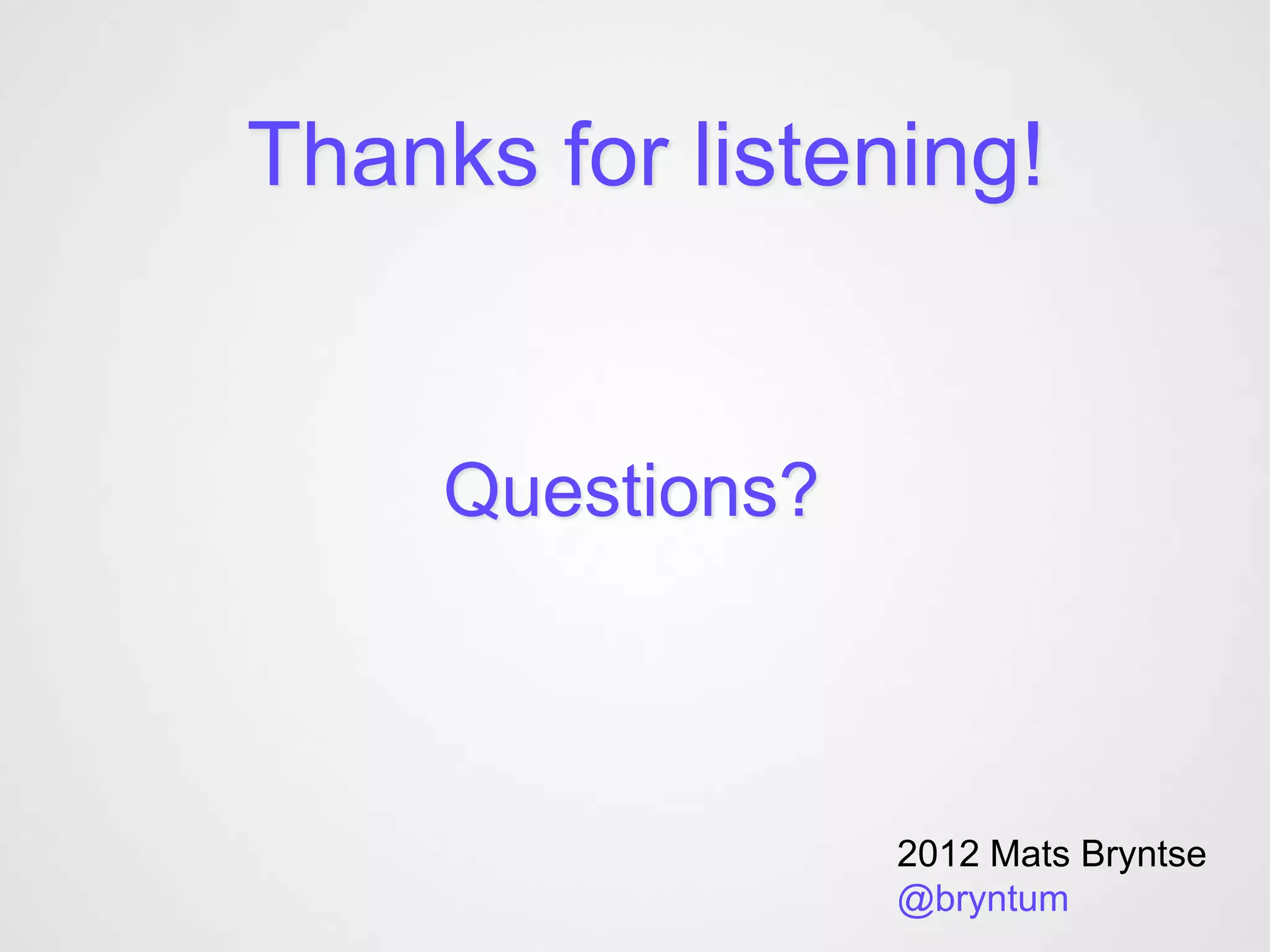 Thanks for listening!

Questions?

2012 Mats Bryntse
@bryntum